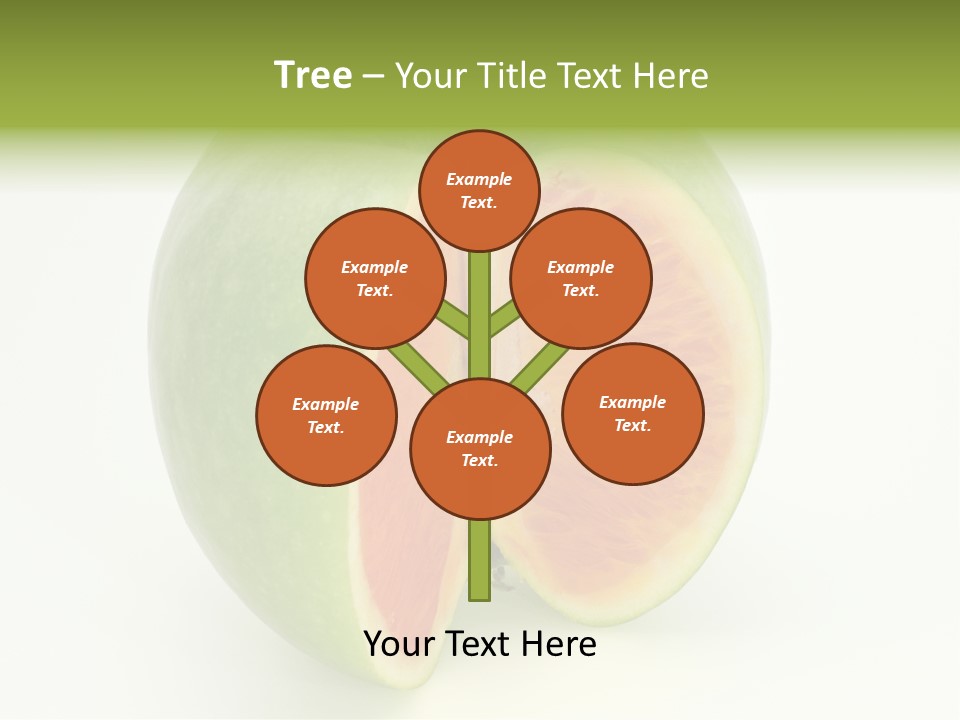 Tree – Your Title Text Here

Example Text.

Example Text.

Example Text.

Example Text.

Example Text.

Example Text.

Your Text Here